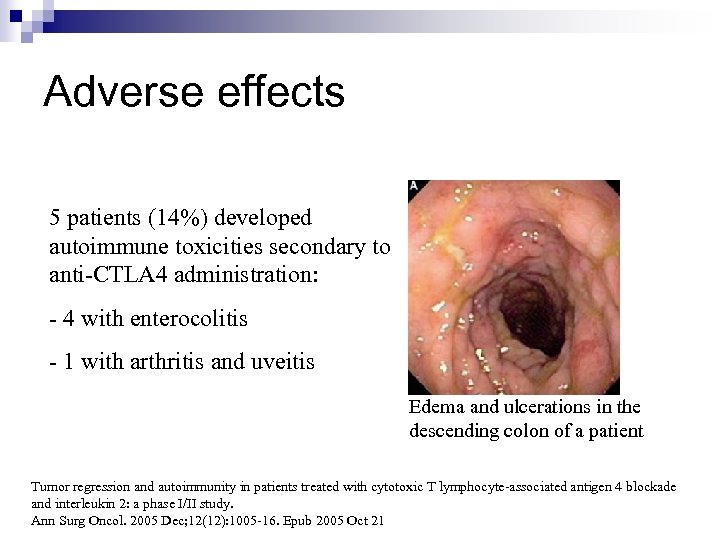 Adverse effects

5 patients (14%) developed autoimmune toxicities secondary to anti-CTLA4 administration:

- 4 with enterocolitis

- 1 with arthritis and uveitis

A

Edema and ulcerations in the descending colon of a patient

Tumor regression and autoimmunity in patients treated with cytotoxic T lymphocyte-associated antigen 4 blockade and interleukin 2: a phase I/II study.
Ann Surg Oncol. 2005 Dec;12(12):1005-16. Epub 2005 Oct 21